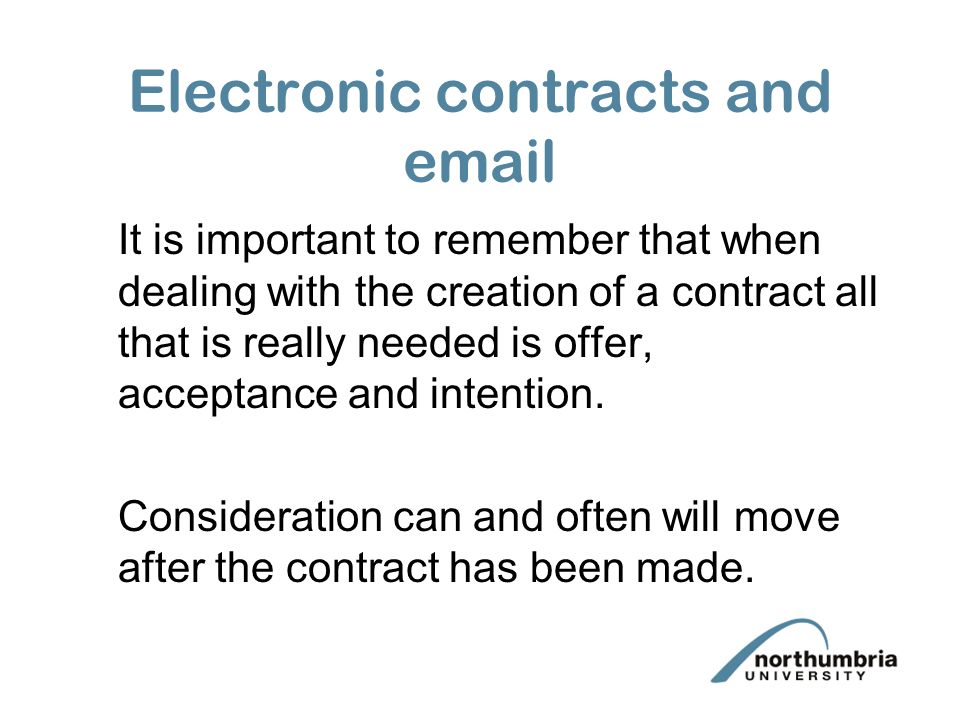 Electronic contracts and email

It is important to remember that when dealing with the creation of a contract all that is really needed is offer, acceptance and intention.

Consideration can and often will move after the contract has been made.

northumbria
UNIVERSITY